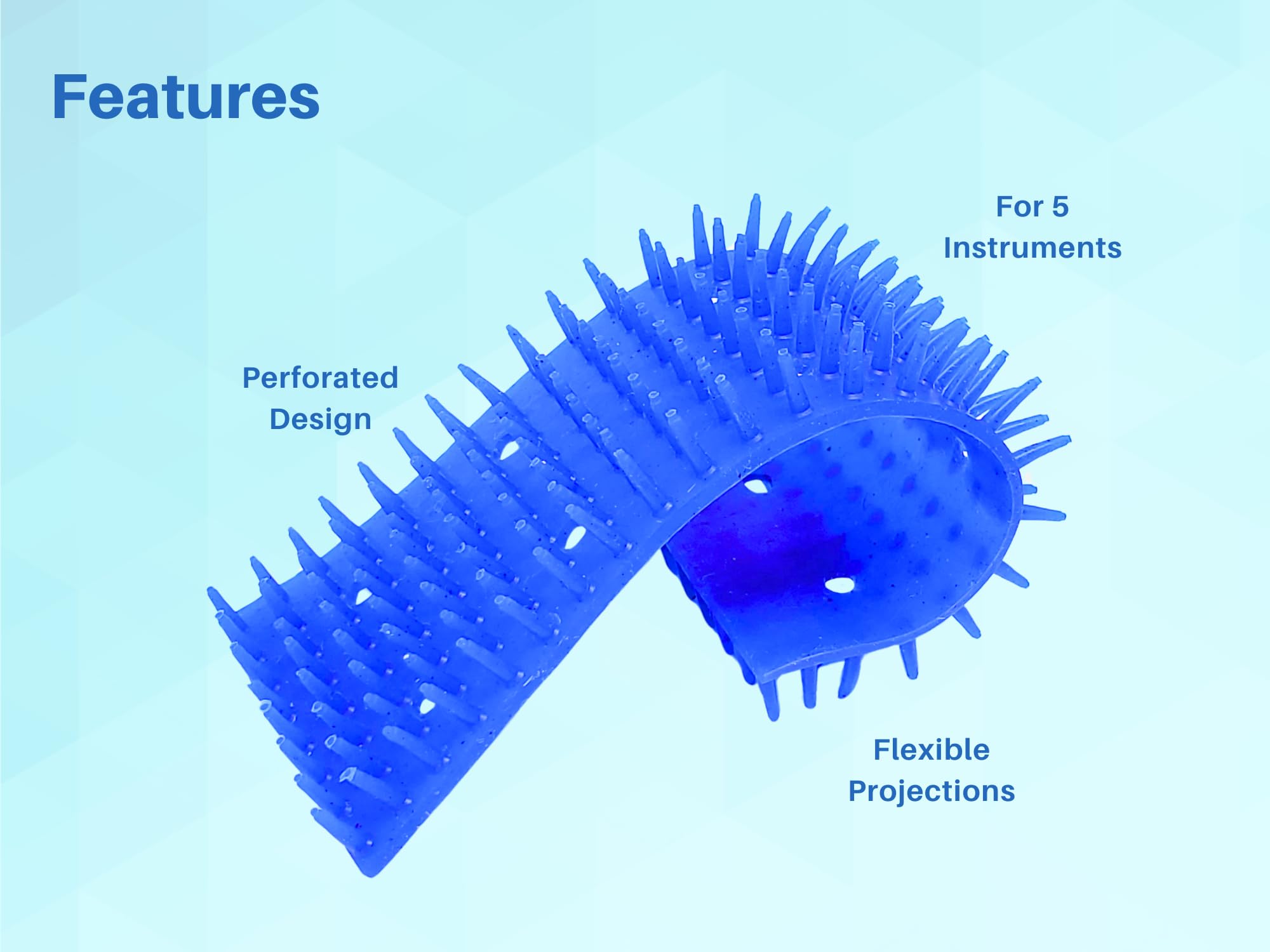 Features

For 5
Instruments

Perforated
Design

Flexible
Projections